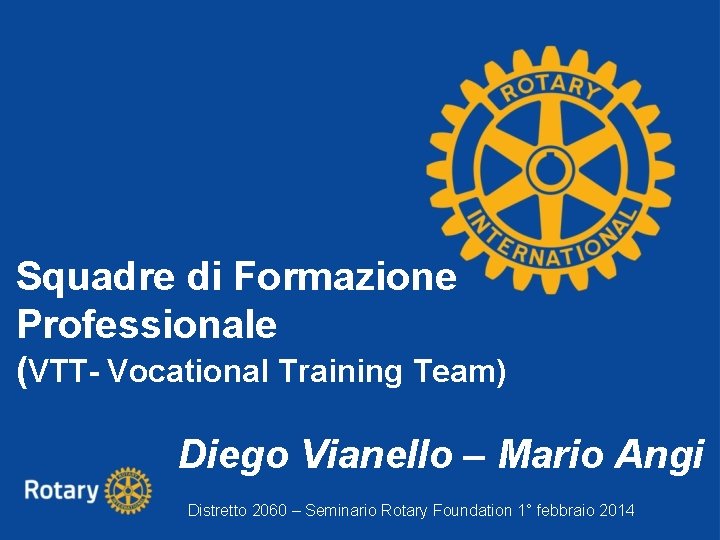 ROTARY INTERNATIONAL

Squadre di Formazione Professionale
(VTT- Vocational Training Team)

Diego Vianello – Mario Angi

Rotary

Distretto 2060 – Seminario Rotary Foundation 1° febbraio 2014